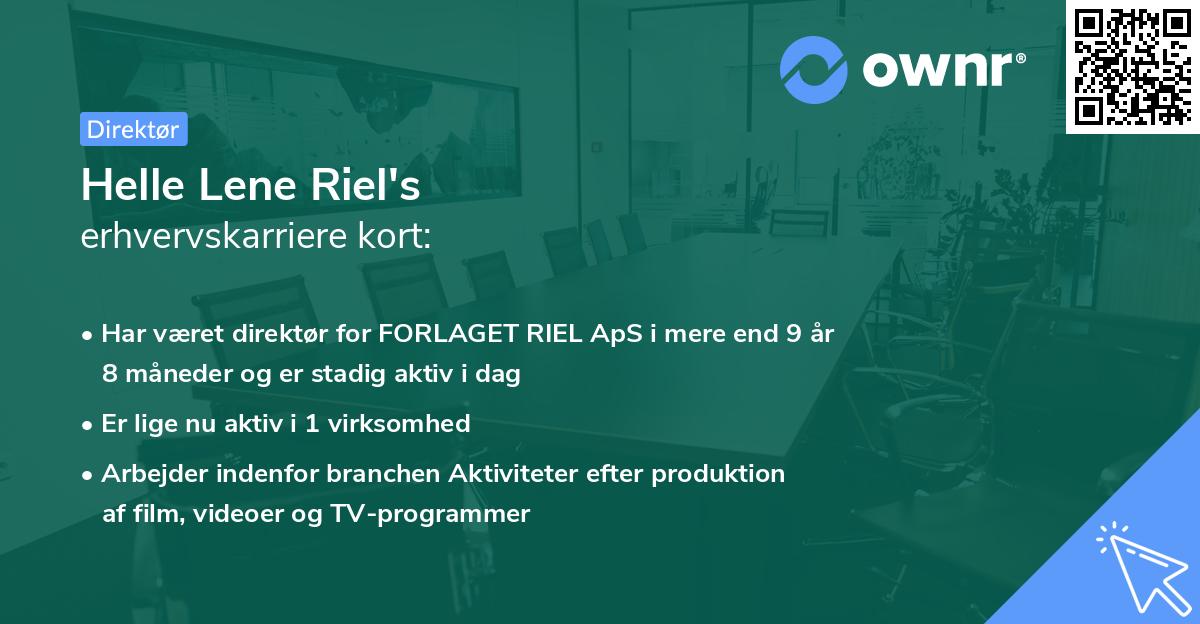 ownr®

Direktør

Helle Lene Riel's
erhvervskarriere kort:

• Har været direktør for FORLAGET RIEL ApS i mere end 9 år 8 måneder og er stadig aktiv i dag

• Er lige nu aktiv i 1 virksomhed

• Arbejder indenfor branchen Aktiviteter efter produktion af film, videoer og TV-programmer